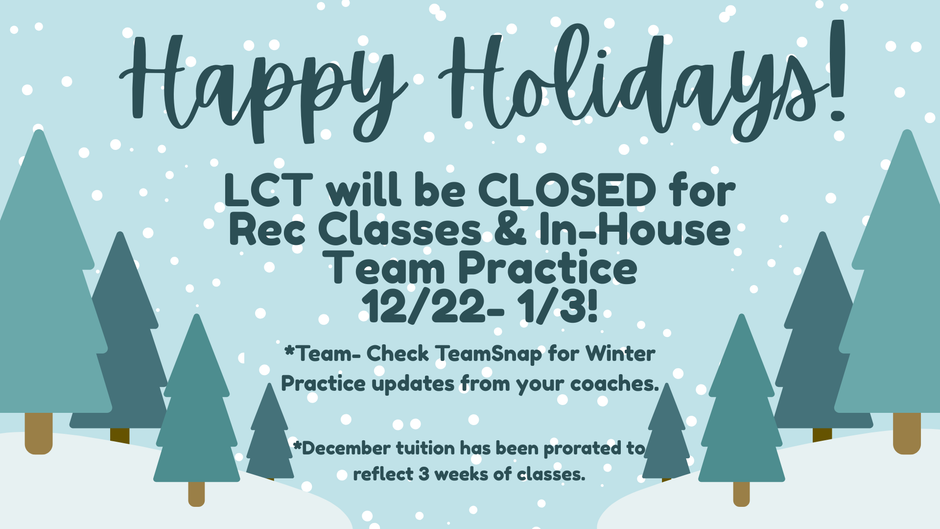 Happy Holidays!

LCT will be CLOSED for Rec Classes & In-House Team Practice 12/22- 1/3!

*Team- Check TeamSnap for Winter Practice updates from your coaches.

*December tuition has been prorated to reflect 3 weeks of classes.